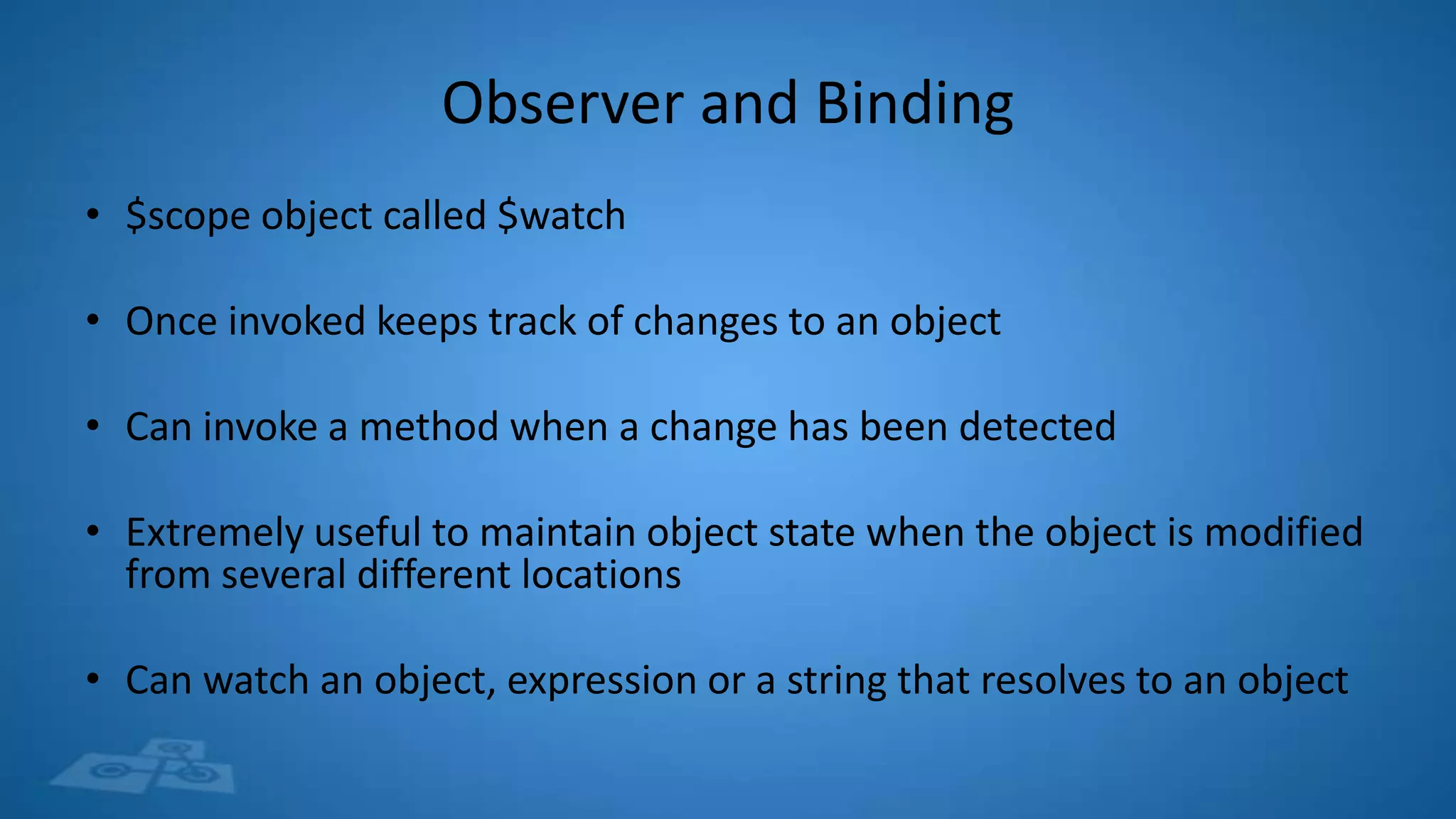 Observer and Binding

• \$scope object called \$watch

• Once invoked keeps track of changes to an object

• Can invoke a method when a change has been detected

• Extremely useful to maintain object state when the object is modified from several different locations

• Can watch an object, expression or a string that resolves to an object